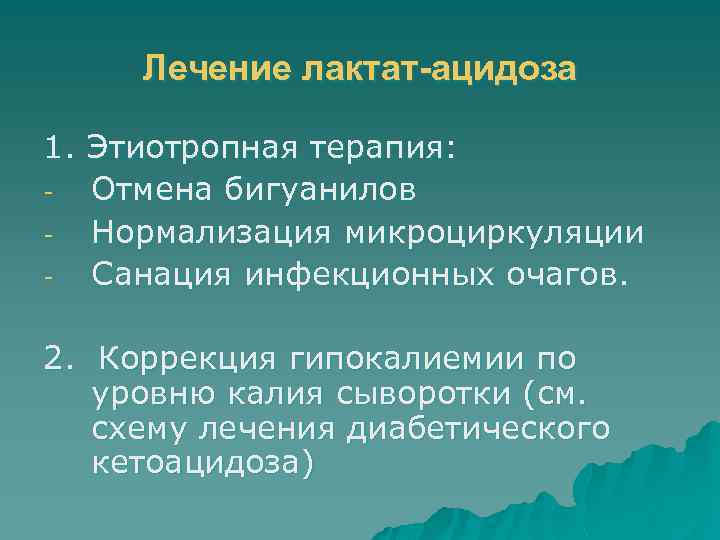 Лечение лактат-ацидоза

1. Этиотропная терапия:
- Отмена бигуанилов
- Нормализация микроциркуляции
- Санация инфекционных очагов.

2. Коррекция гипокалиемии по уровню калия сыворотки (см. схему лечения диабетического кетоацидоза)